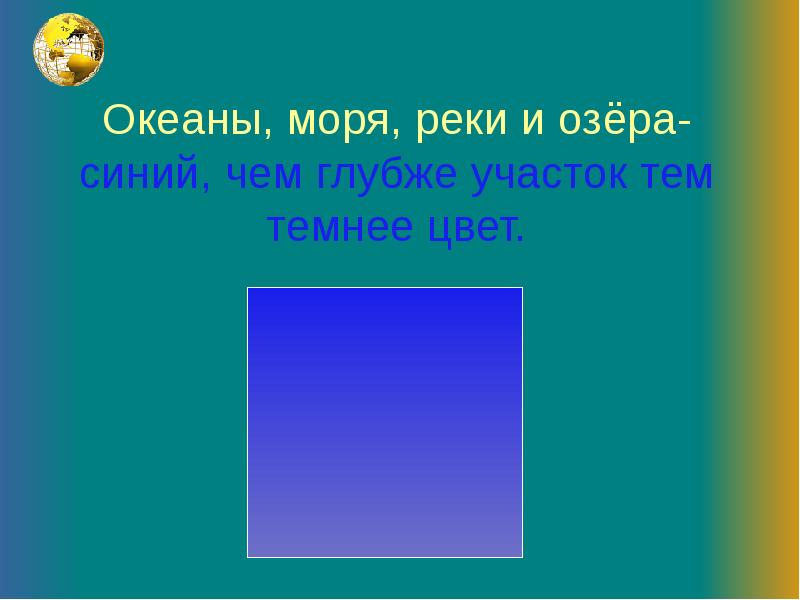 Океаны, моря, реки и озёра- синий, чем глубже участок тем темнее цвет.